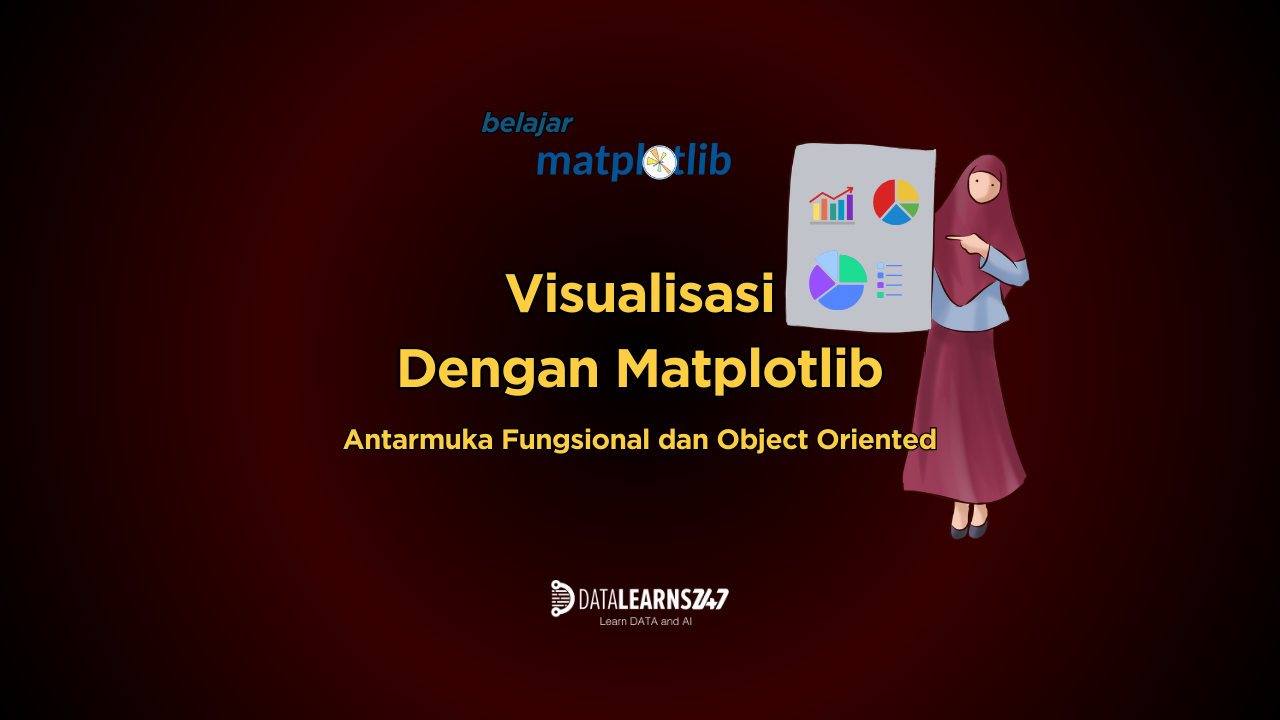 belajar
matplotlib

Visualisasi
Dengan Matplotlib

Antarmuka Fungsional dan Object Oriented

DATALEARNS247
Learn DATA and AI